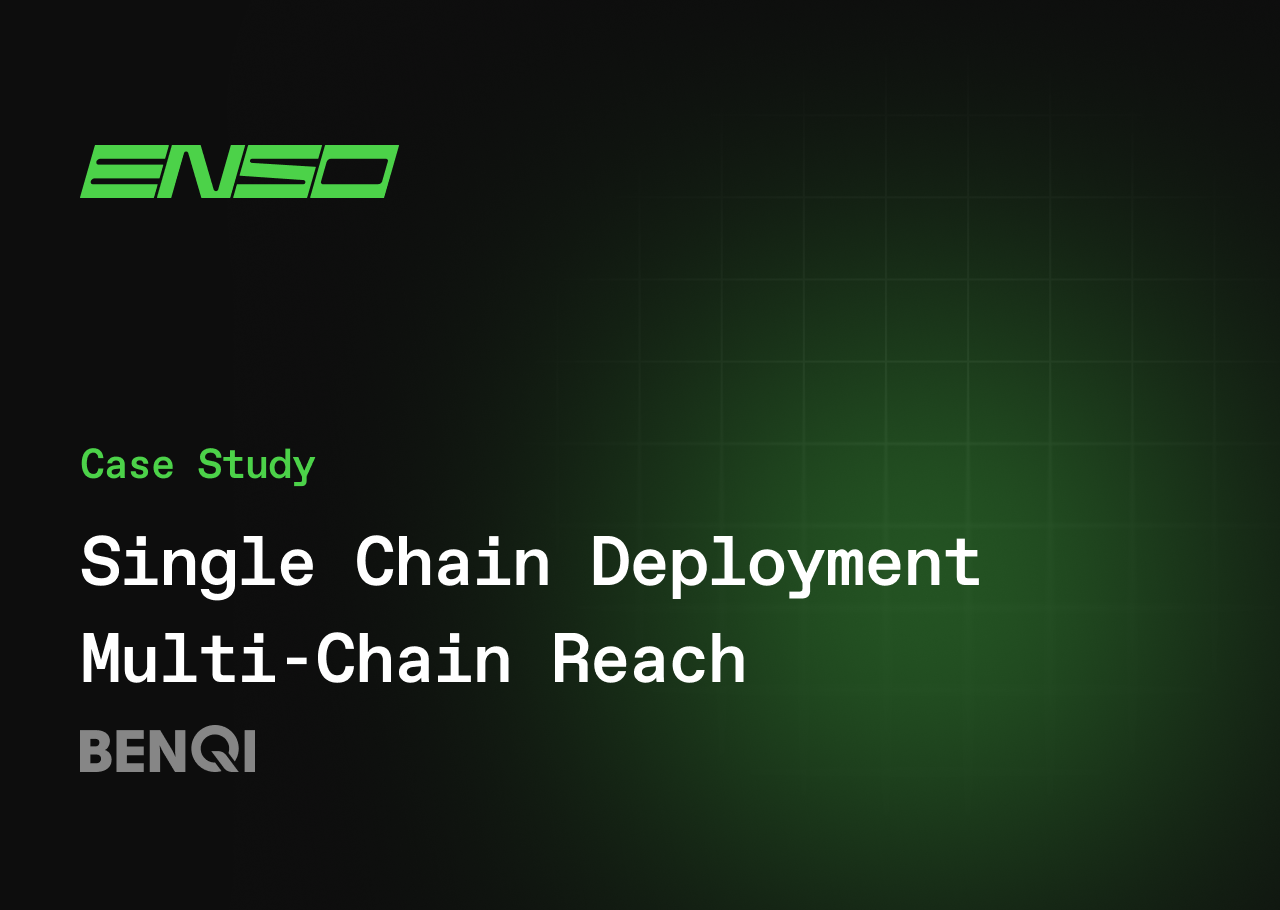 ENSO

Case Study

Single Chain Deployment
Multi-Chain Reach

BENQI